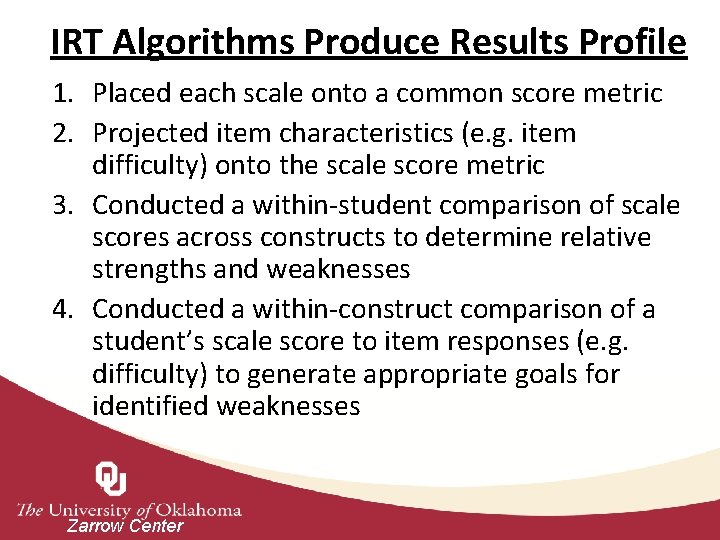 IRT Algorithms Produce Results Profile

1. Placed each scale onto a common score metric
2. Projected item characteristics (e.g. item difficulty) onto the scale score metric
3. Conducted a within-student comparison of scale scores across constructs to determine relative strengths and weaknesses
4. Conducted a within-construct comparison of a student's scale score to item responses (e.g. difficulty) to generate appropriate goals for identified weaknesses

OU
The University of Oklahoma
Zarrow Center